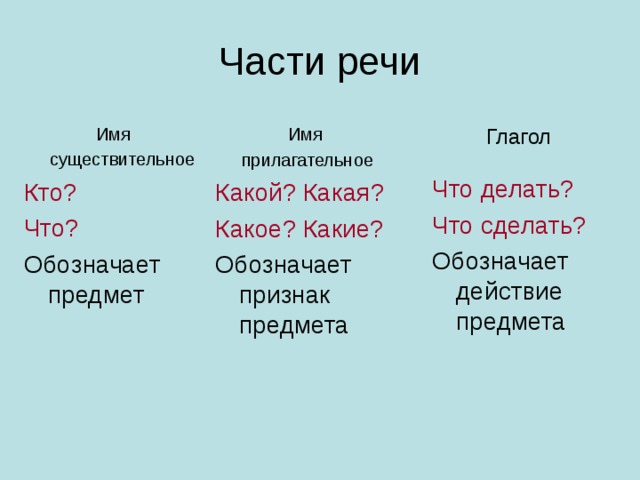 Части речи

Имя существительное

Кто?

Что?

Обозначает предмет

Имя прилагательное

Какой? Какая?

Какое? Какие?

Обозначает признак предмета

Глагол

Что делать?

Что сделать?

Обозначает действие предмета